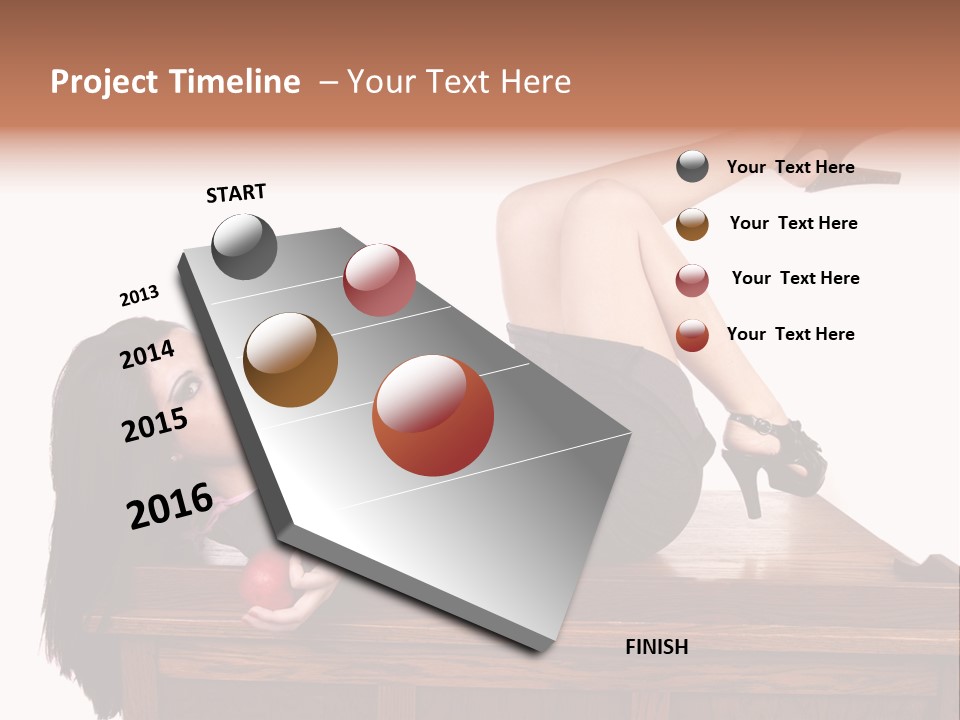 Project Timeline – Your Text Here

START

2013

2014

2015

2016

FINISH

Your Text Here

Your Text Here

Your Text Here

Your Text Here